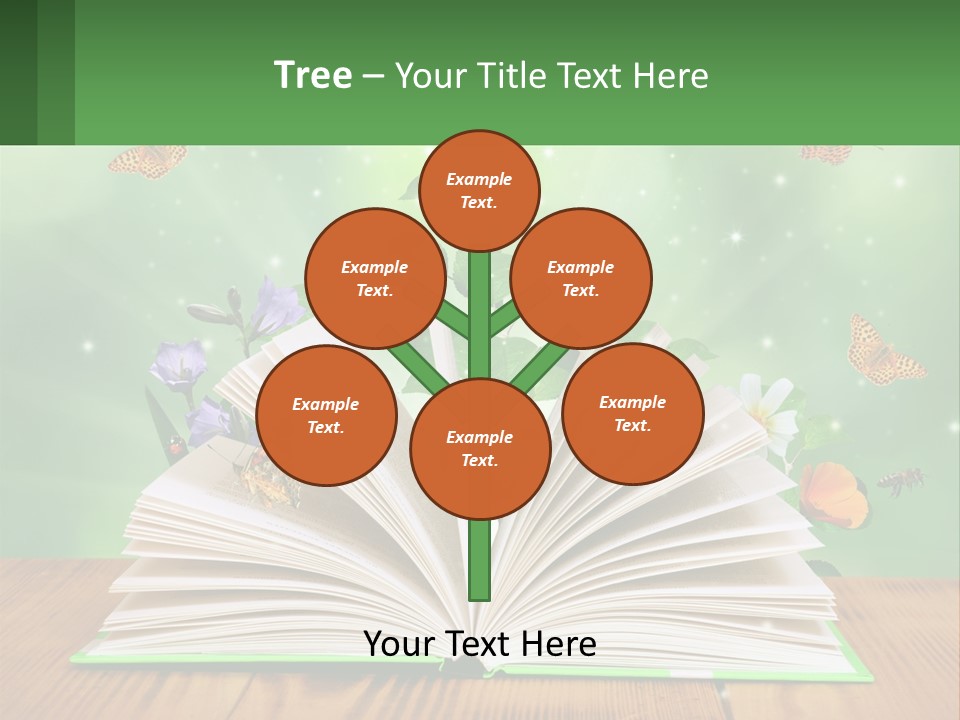 Tree – Your Title Text Here

Example Text.

Example Text.

Example Text.

Example Text.

Example Text.

Example Text.

Your Text Here